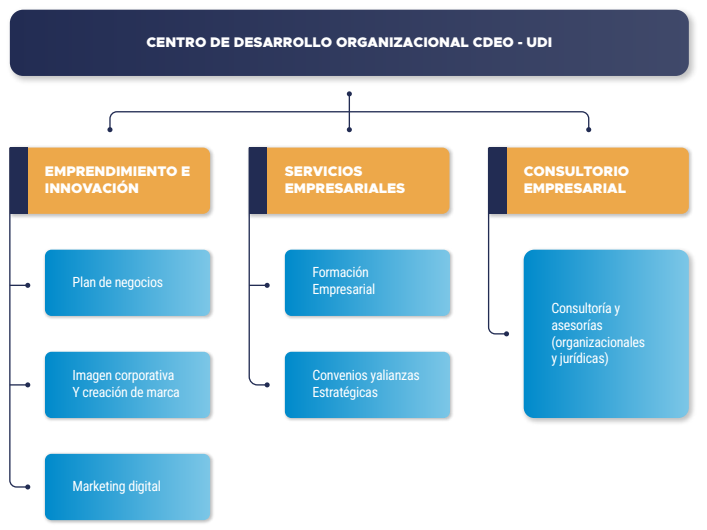 CENTRO DE DESARROLLO ORGANIZACIONAL CDEO - UDI

EMPRENDIMIENTO E INNOVACIÓN

Plan de negocios

Imagen corporativa Y creación de marca

Marketing digital

SERVICIOS EMPRESARIALES

Formación Empresarial

Convenios yalianzas Estratégicas

CONSULTORIO EMPRESARIAL

Consultoría y asesorías (organizacionales y jurídicas)